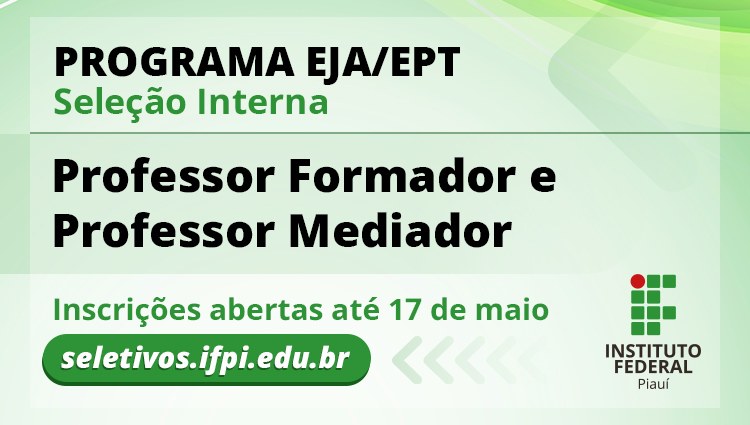 PROGRAMA EJA/EPT
Seleção Interna

Professor Formador e Professor Mediador

Inscrições abertas até 17 de maio

seletivos.ifpi.edu.br

INSTITUTO FEDERAL
Piauí